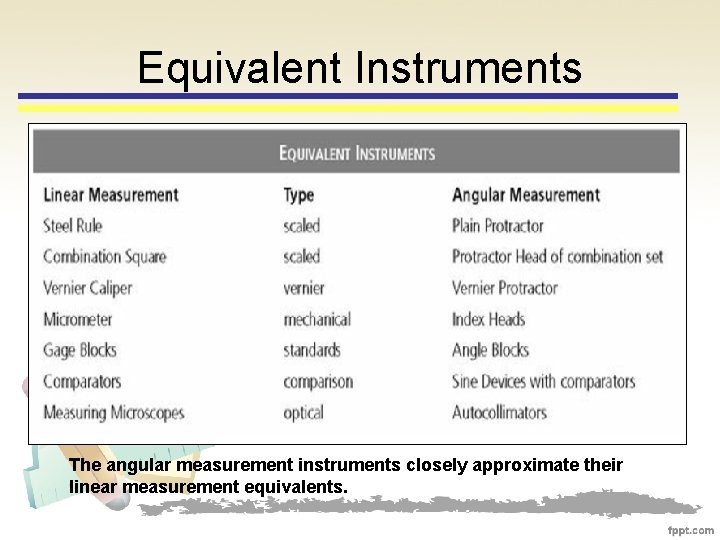 Equivalent Instruments

EQUIVALENT INSTRUMENTS

| Linear Measurement | Type | Angular Measurement |
|---|---|---|
| Steel Rule | scaled | Plain Protractor |
| Combination Square | scaled | Protractor Head of combination set |
| Vernier Caliper | vernier | Vernier Protractor |
| Micrometer | mechanical | Index Heads |
| Gage Blocks | standards | Angle Blocks |
| Comparators | comparison | Sine Devices with comparators |
| Measuring Microscopes | optical | Autocollimators |

The angular measurement instruments closely approximate their linear measurement equivalents.

fppt.com